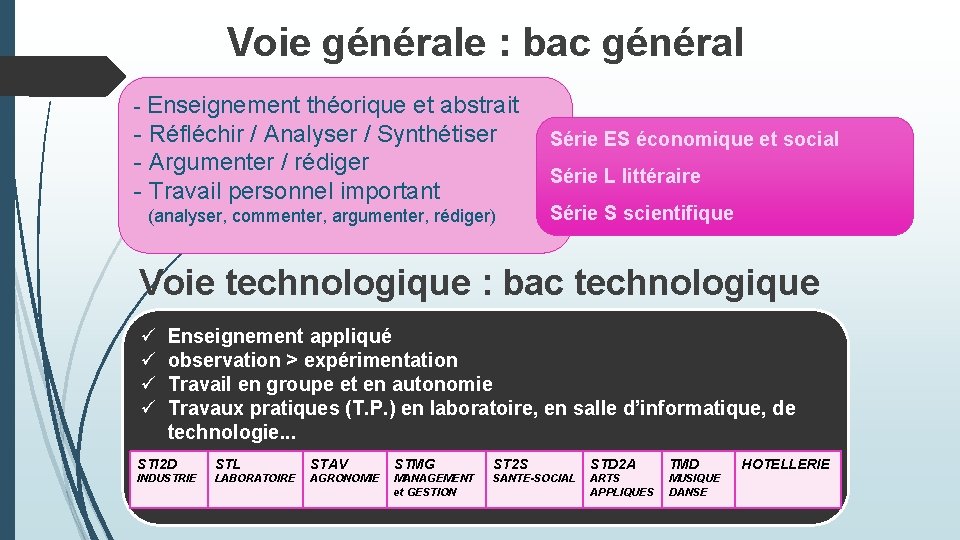 Voie générale : bac général

- Enseignement théorique et abstrait
- Réfléchir / Analyser / Synthétiser
- Argumenter / rédiger
- Travail personnel important
(analyser, commenter, argumenter, rédiger)

Série ES économique et social
Série L littéraire
Série S scientifique

Voie technologique : bac technologique

✓ Enseignement appliqué
✓ observation > expérimentation
✓ Travail en groupe et en autonomie
✓ Travaux pratiques (T.P.) en laboratoire, en salle d'informatique, de technologie...

| STI2D INDUSTRIE | STL LABORATOIRE | STAV AGRONOMIE | STMG MANAGEMENT et GESTION | ST2S SANTE-SOCIAL | STD2A ARTS APPLIQUES | TMD MUSIQUE DANSE | HOTELLERIE |
|---|---|---|---|---|---|---|---|